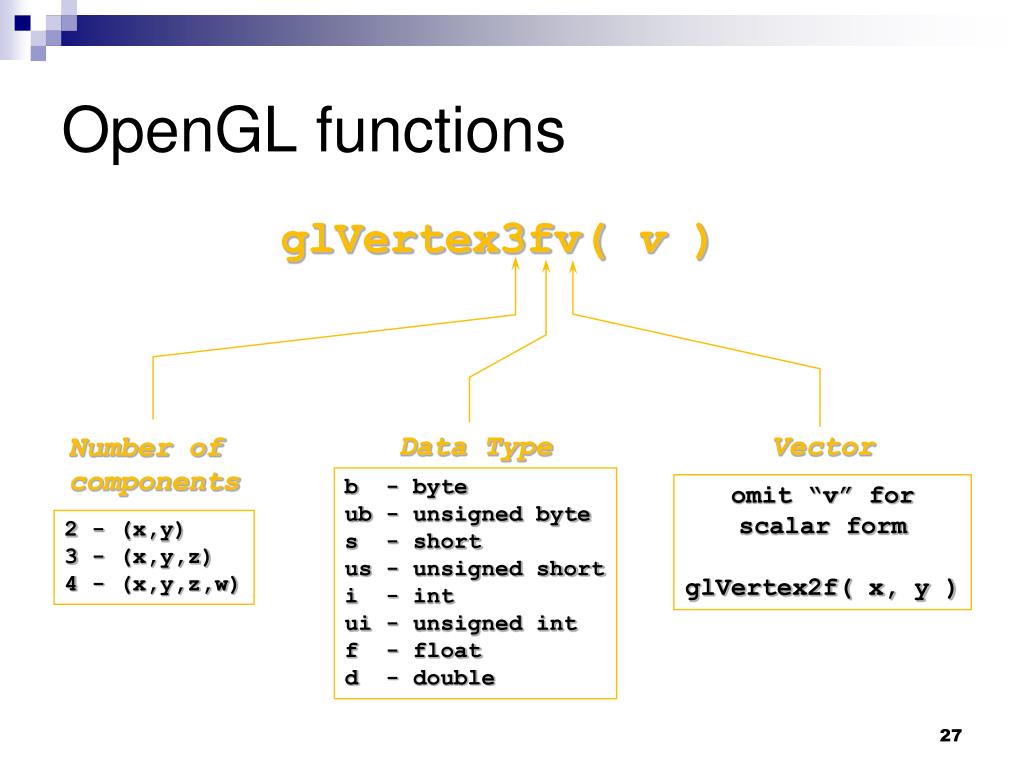 OpenGL functions

glVertex3fv( v )

Number of components

2 - (x,y)
3 - (x,y,z)
4 - (x,y,z,w)

Data Type

b - byte
ub - unsigned byte
s - short
us - unsigned short
i - int
ui - unsigned int
f - float
d - double

Vector

omit “v” for scalar form

glVertex2f( x, y )

27